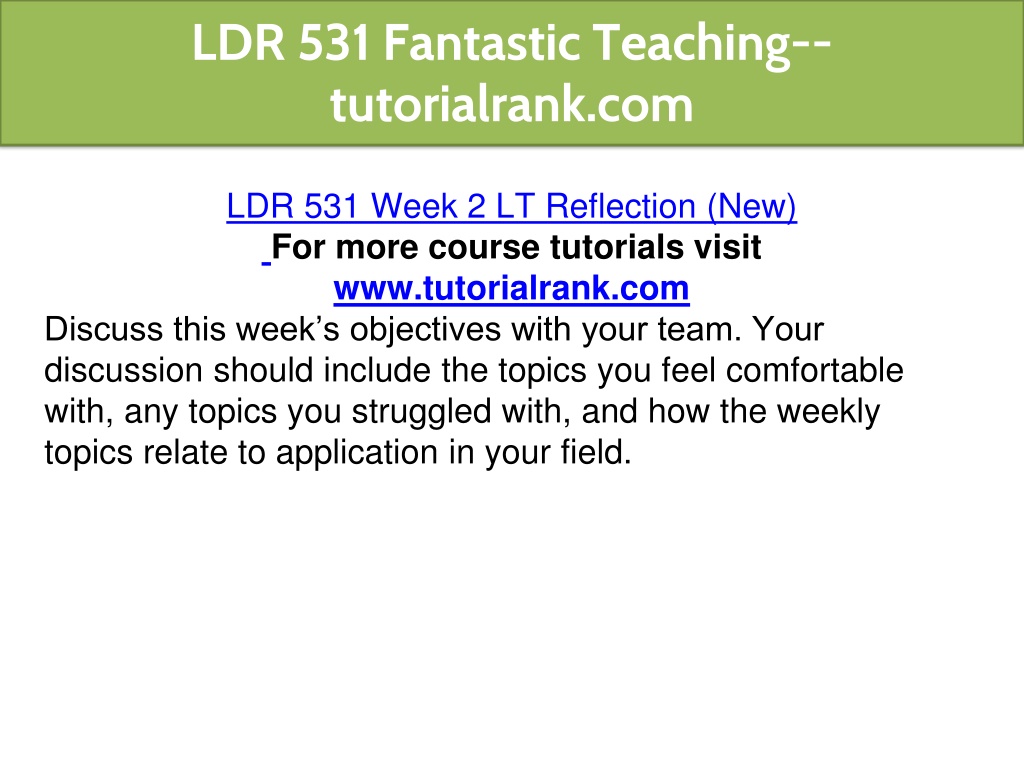 LDR 531 Fantastic Teaching--tutorialrank.com

LDR 531 Week 2 LT Reflection (New)
For more course tutorials visit
www.tutorialrank.com

Discuss this week’s objectives with your team. Your discussion should include the topics you feel comfortable with, any topics you struggled with, and how the weekly topics relate to application in your field.